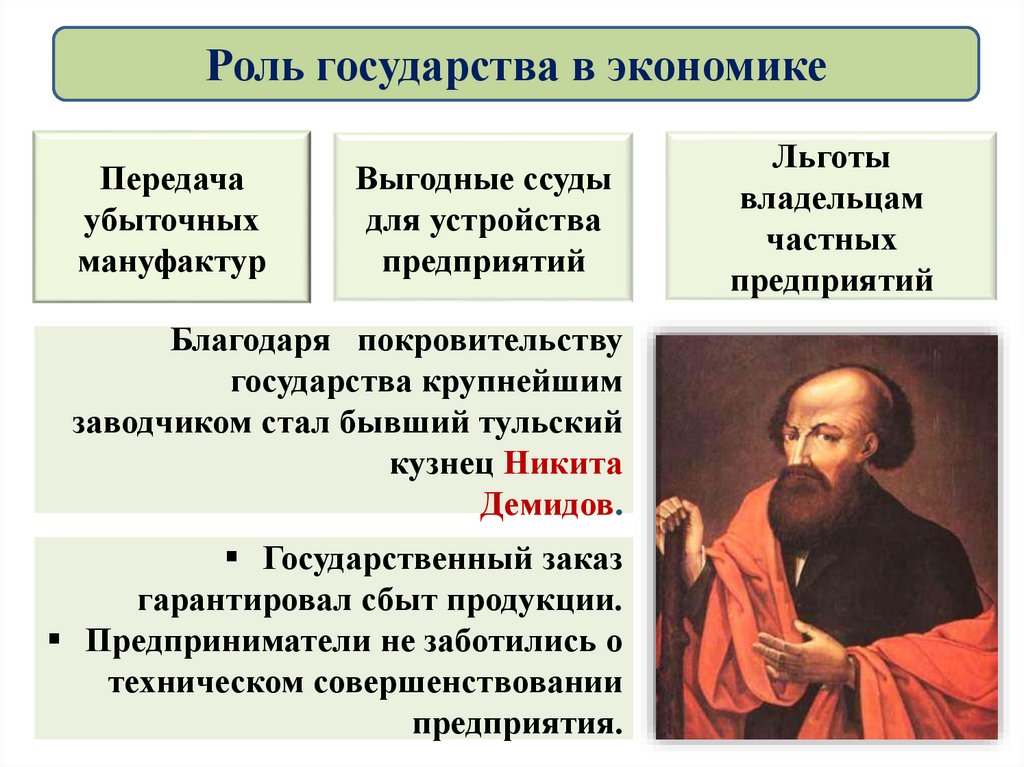 Роль государства в экономике

Передача убыточных мануфактур

Выгодные ссуды для устройства предприятий

Льготы владельцам частных предприятий

Благодаря покровительству государства крупнейшим заводчиком стал бывший тульский кузнец Никита Демидов.

▪ Государственный заказ гарантировал сбыт продукции.
▪ Предприниматели не заботились о техническом совершенствовании предприятия.